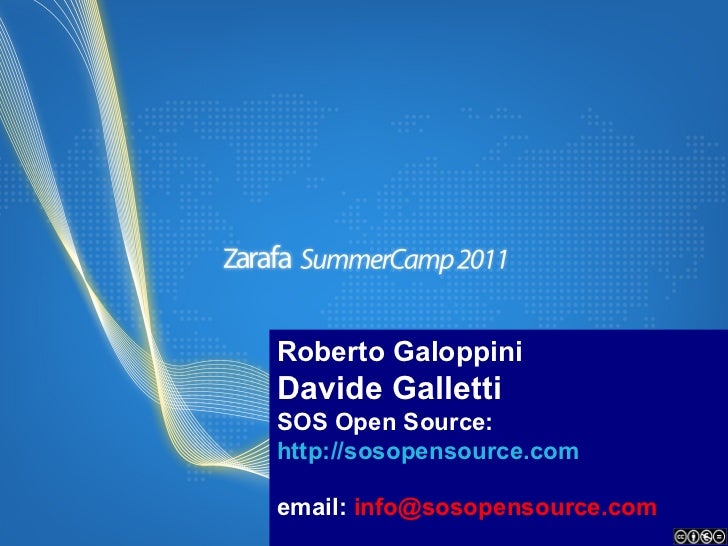 Zarafa SummerCamp 2011

Roberto Galoppini
Davide Galletti
SOS Open Source:
http://sosopensource.com

email: info@sosopensource.com